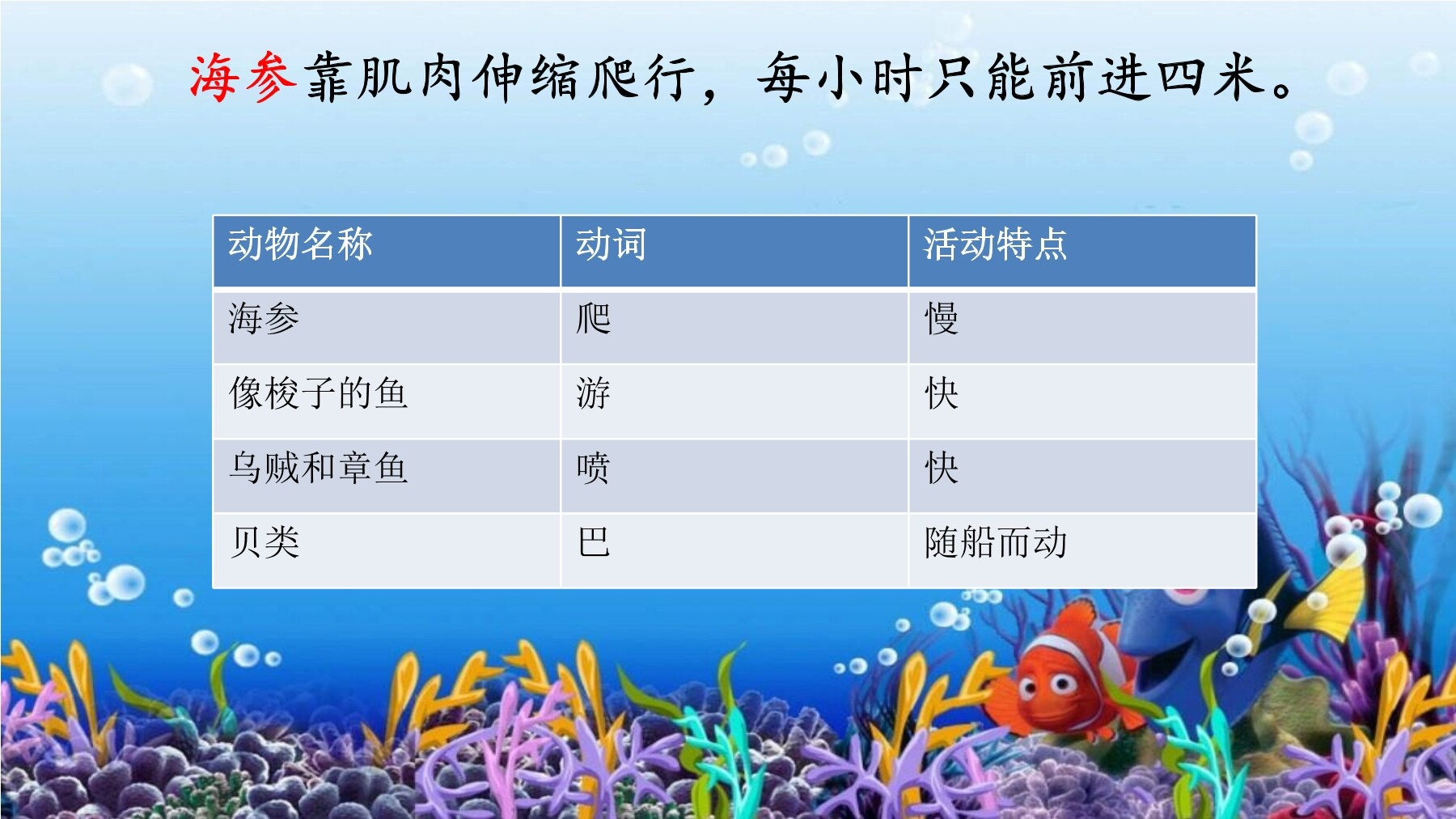 海参靠肌肉伸缩爬行，每小时只能前进四米。

| 动物名称 | 动词 | 活动特点 |
|---|---|---|
| 海参 | 爬 | 慢 |
| 像梭子的鱼 | 游 | 快 |
| 乌贼和章鱼 | 喷 | 快 |
| 贝类 | 巴 | 随船而动 |